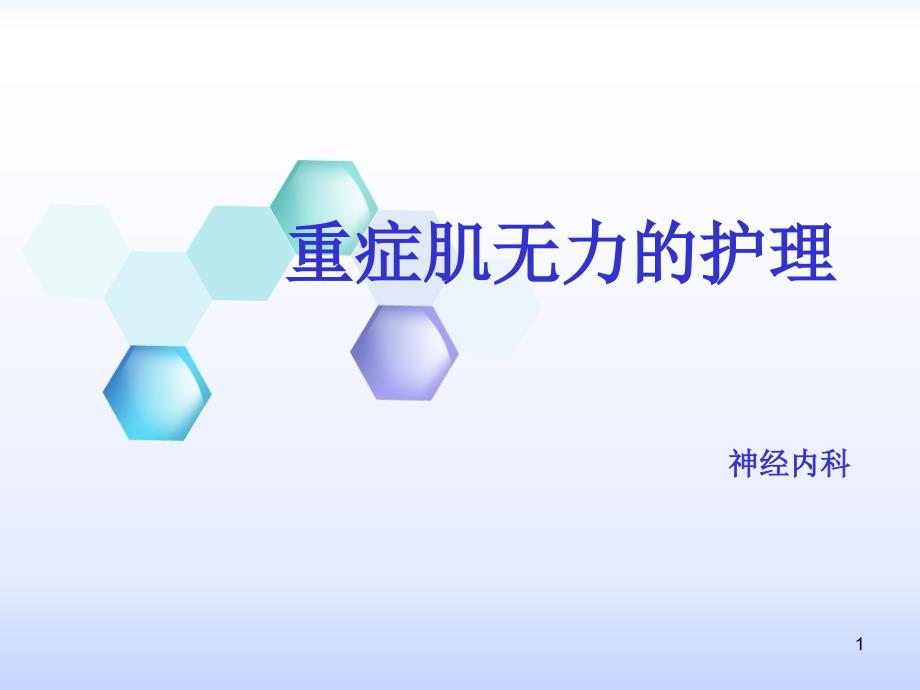 重症肌无力的护理

神经内科

1